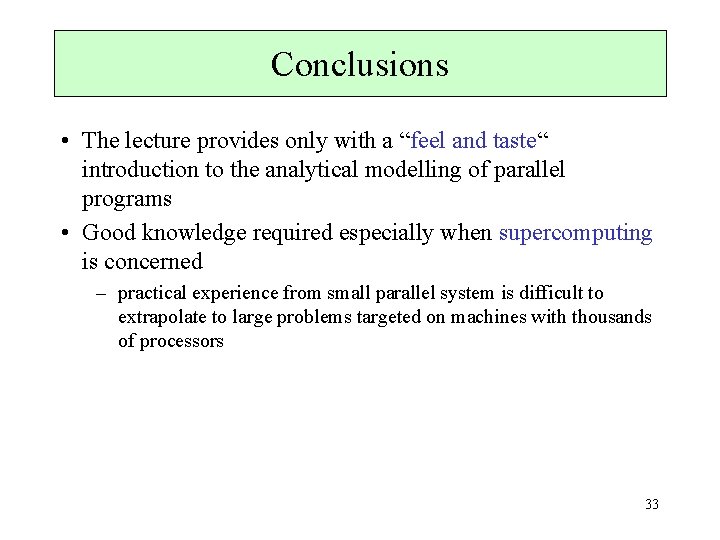 Conclusions

• The lecture provides only with a “feel and taste“ introduction to the analytical modelling of parallel programs

• Good knowledge required especially when supercomputing is concerned

– practical experience from small parallel system is difficult to extrapolate to large problems targeted on machines with thousands of processors

33